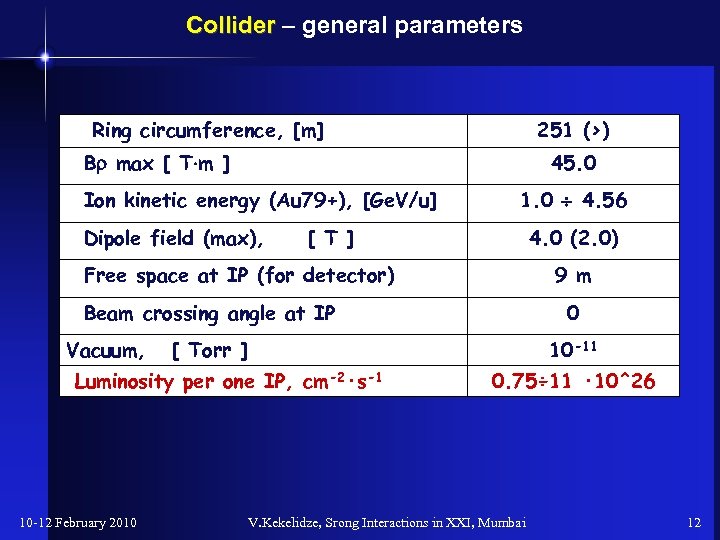 Collider – general parameters

| Ring circumference, [m] | 251 (>) |
|---|---|
| Bρ max [ T·m ] | 45.0 |
| Ion kinetic energy (Au79+), [GeV/u] | 1.0 ÷ 4.56 |
| Dipole field (max), [ T ] | 4.0 (2.0) |
| Free space at IP (for detector) | 9 m |
| Beam crossing angle at IP | 0 |
| Vacuum, [ Torr ] | $10^{-11}$ |
| Luminosity per one IP, $cm^{-2} \cdot s^{-1}$ | 0.75÷11 ·10^26 |

10-12 February 2010 V.Kekelidze, Srong Interactions in XXI, Mumbai 12